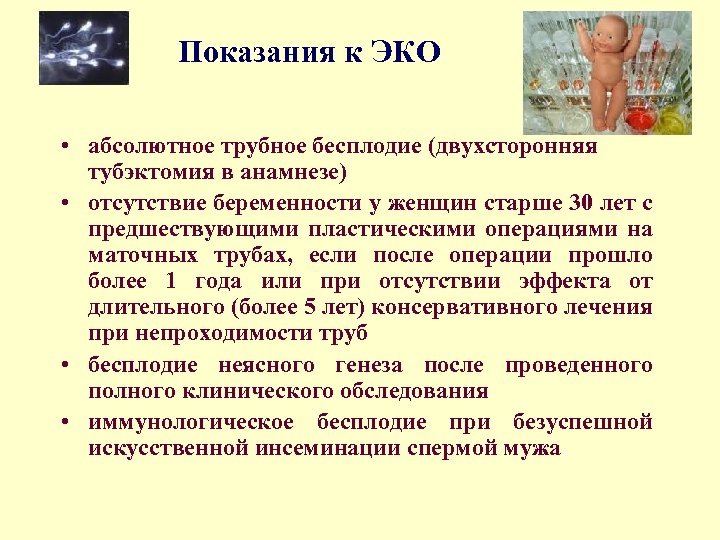 Показания к ЭКО

• абсолютное трубное бесплодие (двухсторонняя тубэктомия в анамнезе)
• отсутствие беременности у женщин старше 30 лет с предшествующими пластическими операциями на маточных трубах, если после операции прошло более 1 года или при отсутствии эффекта от длительного (более 5 лет) консервативного лечения при непроходимости труб
• бесплодие неясного генеза после проведенного полного клинического обследования
• иммунологическое бесплодие при безуспешной искусственной инсеминации спермой мужа